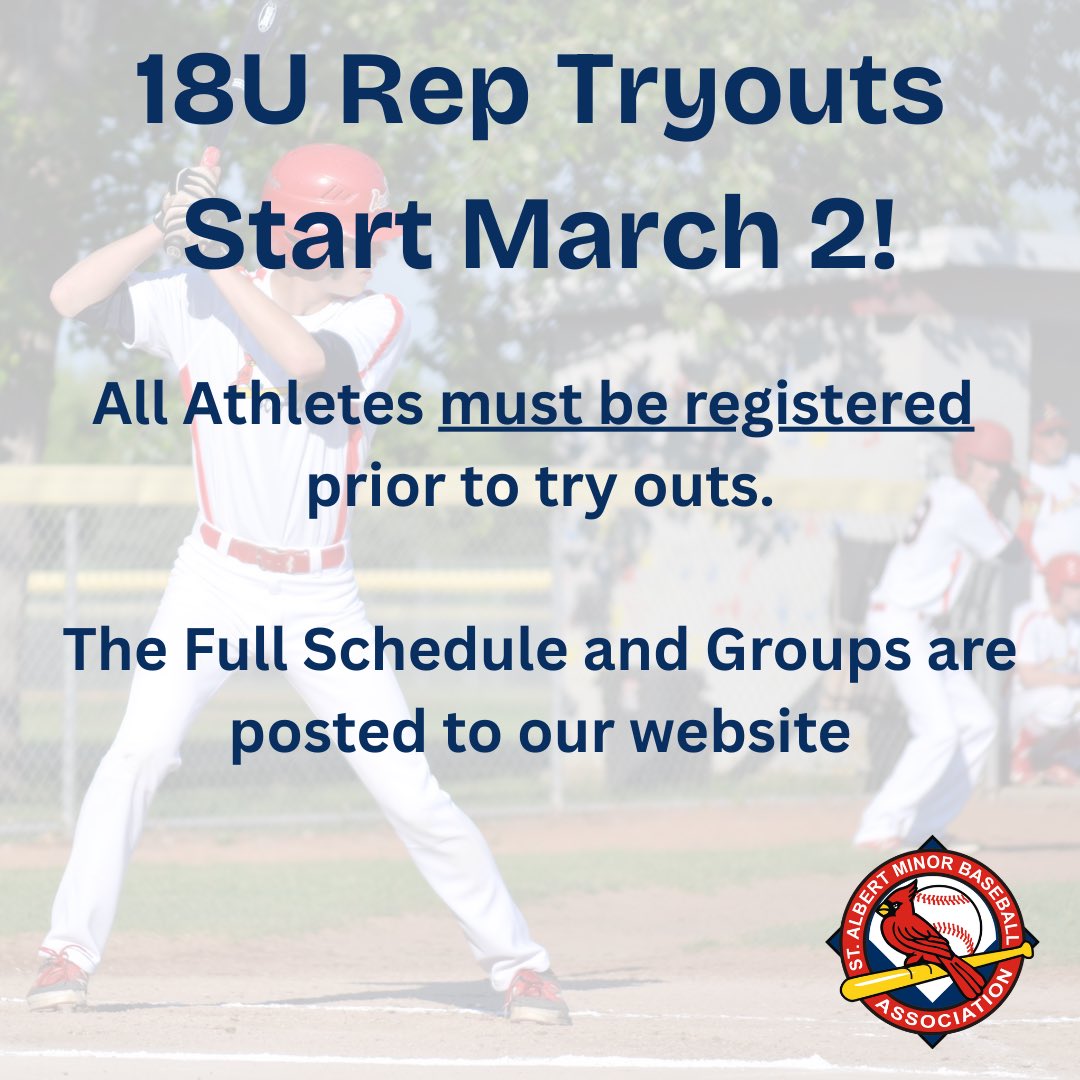 18U Rep Tryouts Start March 2!

All Athletes must be registered prior to try outs.

The Full Schedule and Groups are posted to our website

ST. ALBERT MINOR BASEBALL ASSOCIATION